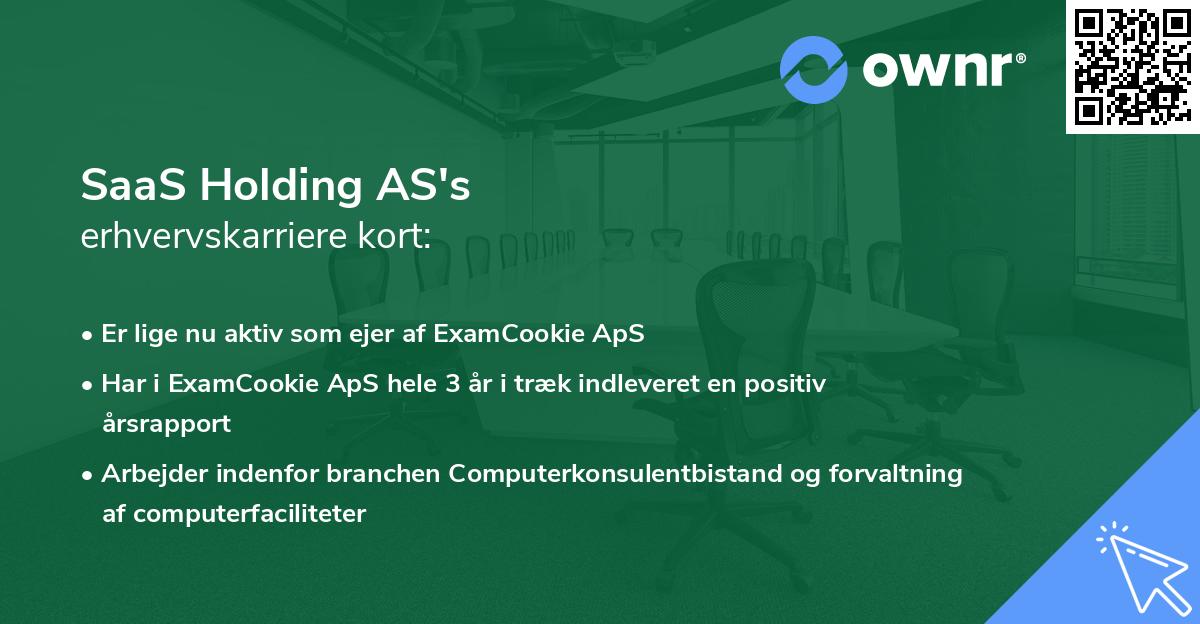 ownr®

SaaS Holding AS's
erhvervskarriere kort:

• Er lige nu aktiv som ejer af ExamCookie ApS
• Har i ExamCookie ApS hele 3 år i træk indleveret en positiv årsrapport
• Arbejder indenfor branchen Computerkonsulentbistand og forvaltning af computerfaciliteter